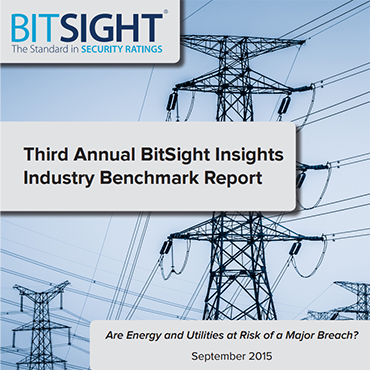 BITSIGHT®
The Standard in SECURITY RATINGS

Third Annual BitSight Insights Industry Benchmark Report

Are Energy and Utilities at Risk of a Major Breach?

September 2015